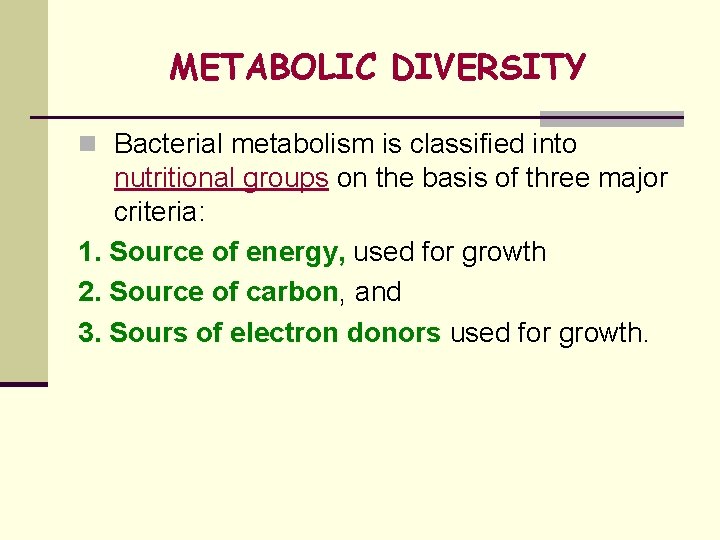 METABOLIC DIVERSITY

Bacterial metabolism is classified into nutritional groups on the basis of three major criteria:

1. Source of energy, used for growth

2. Source of carbon, and

3. Sours of electron donors used for growth.